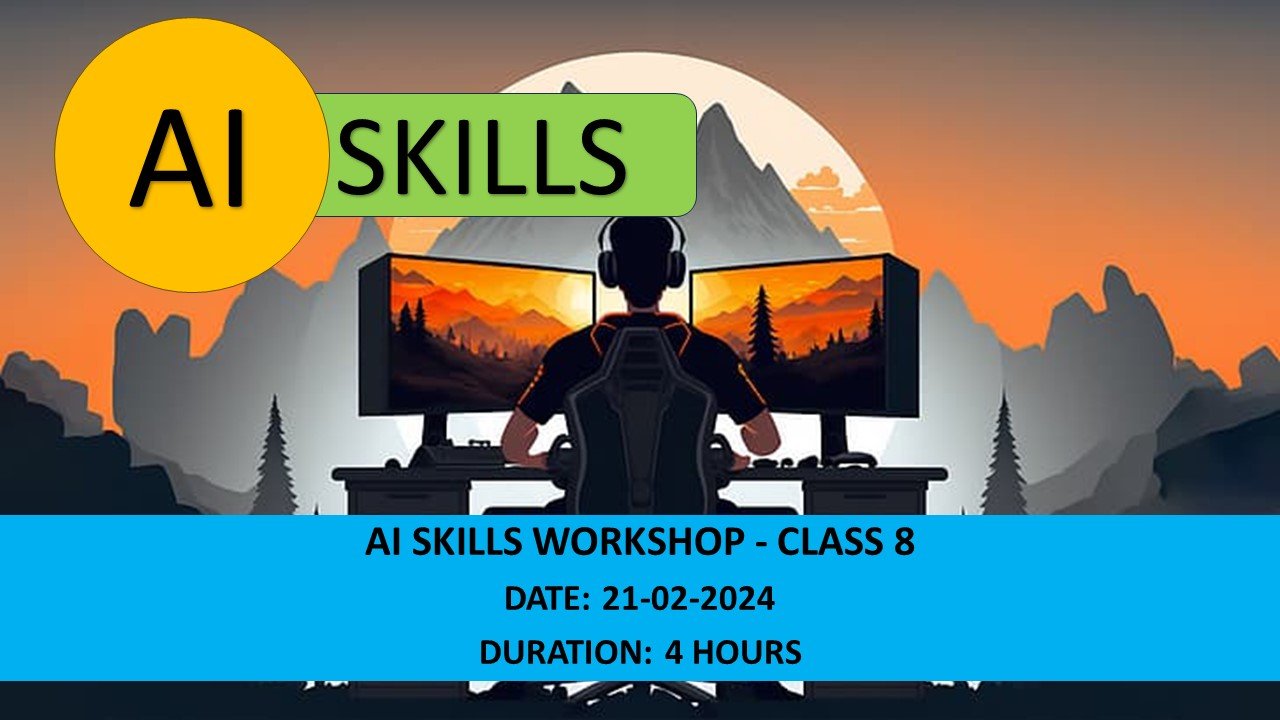 AI SKILLS

AI SKILLS WORKSHOP - CLASS 8

DATE: 21-02-2024

DURATION: 4 HOURS